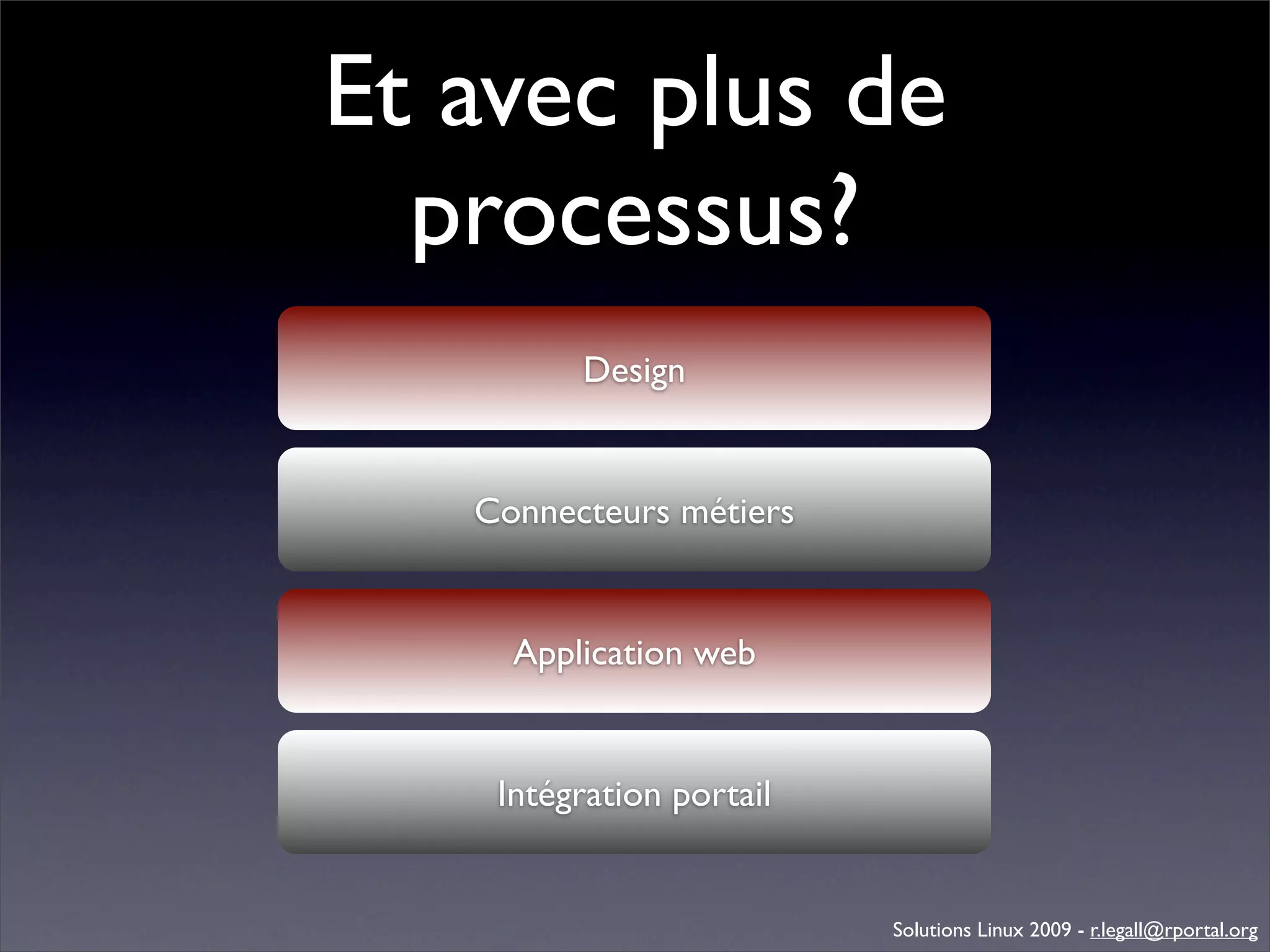 Et avec plus de processus?

Design

Connecteurs métiers

Application web

Intégration portail

Solutions Linux 2009 - r.legall@rportal.org